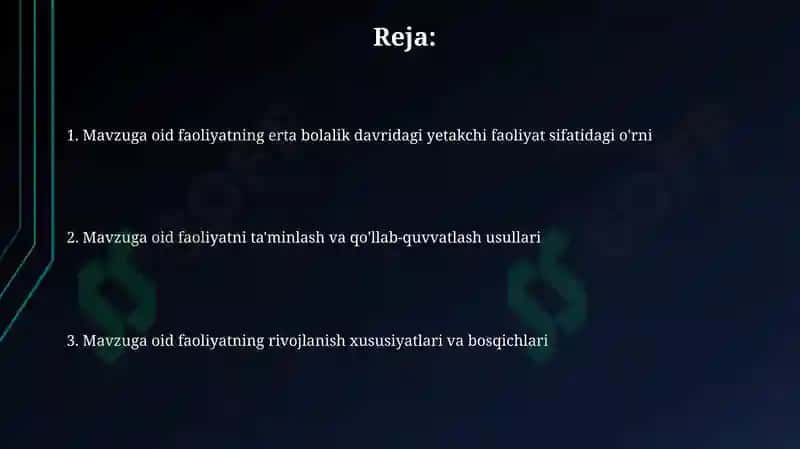 Reja:

1. Mavzuga oid faoliyatning erta bolalik davridagi yetakchi faoliyat sifatidagi o'rni

2. Mavzuga oid faoliyatni ta'minlash va qo'llab-quvvatlash usullari

3. Mavzuga oid faoliyatning rivojlanish xususiyatlari va bosqichlari